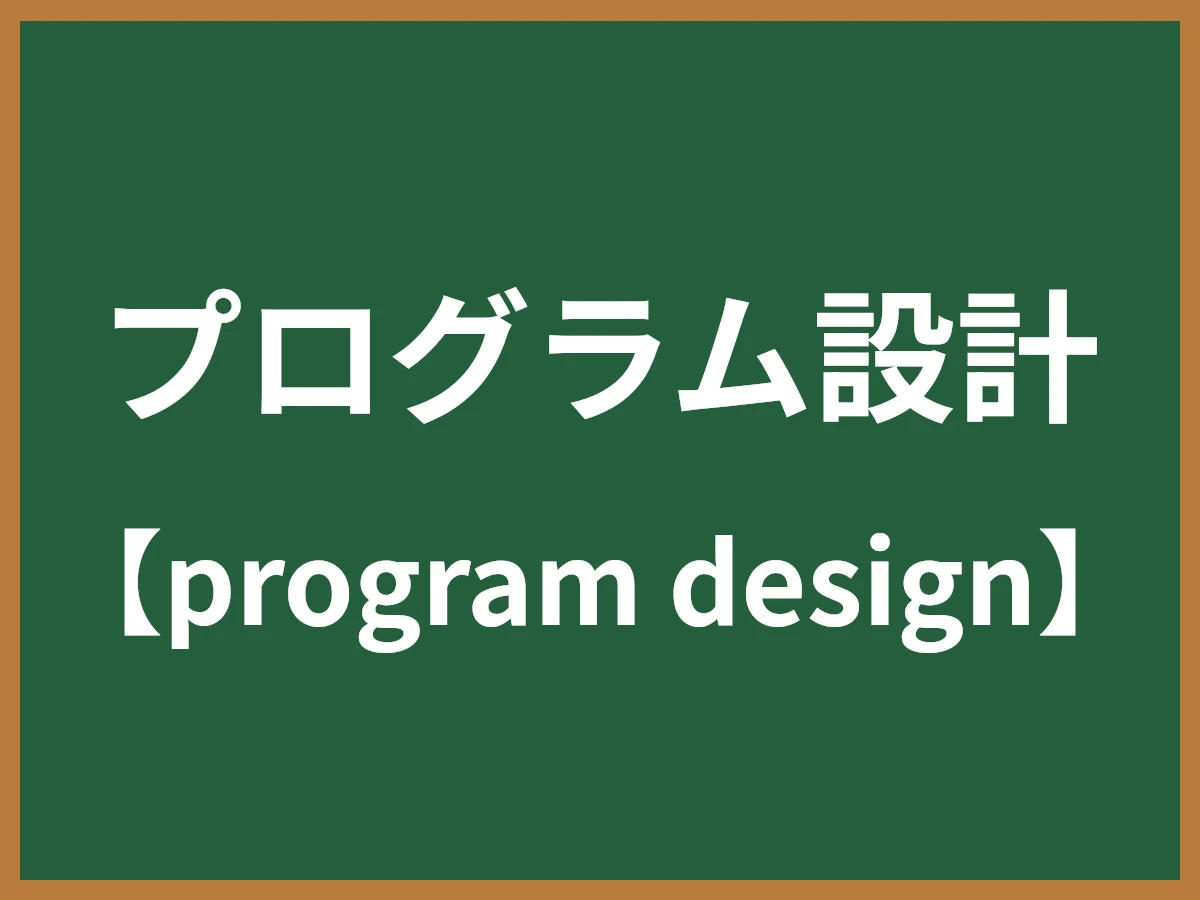 プログラム設計
【program design】